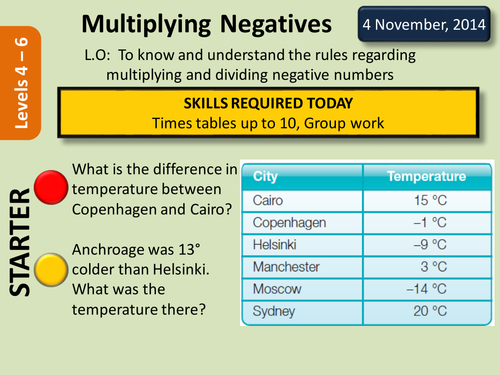 Levels 4 – 6

Multiplying Negatives

4 November, 2014

L.O: To know and understand the rules regarding multiplying and dividing negative numbers

SKILLS REQUIRED TODAY
Times tables up to 10, Group work

STARTER

What is the difference in temperature between Copenhagen and Cairo?

Anchroage was 13° colder than Helsinki. What was the temperature there?

| City | Temperature |
|---|---|
| Cairo | 15 °C |
| Copenhagen | –1 °C |
| Helsinki | –9 °C |
| Manchester | 3 °C |
| Moscow | –14 °C |
| Sydney | 20 °C |